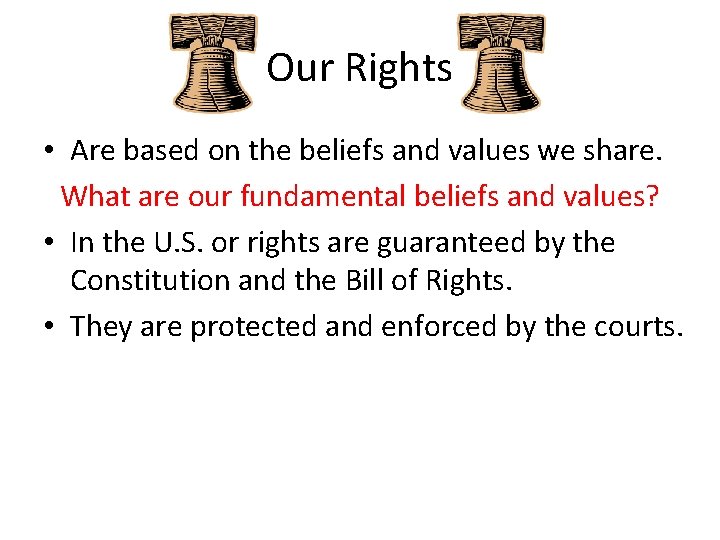 Our Rights

• Are based on the beliefs and values we share.

What are our fundamental beliefs and values?

• In the U.S. or rights are guaranteed by the Constitution and the Bill of Rights.
• They are protected and enforced by the courts.